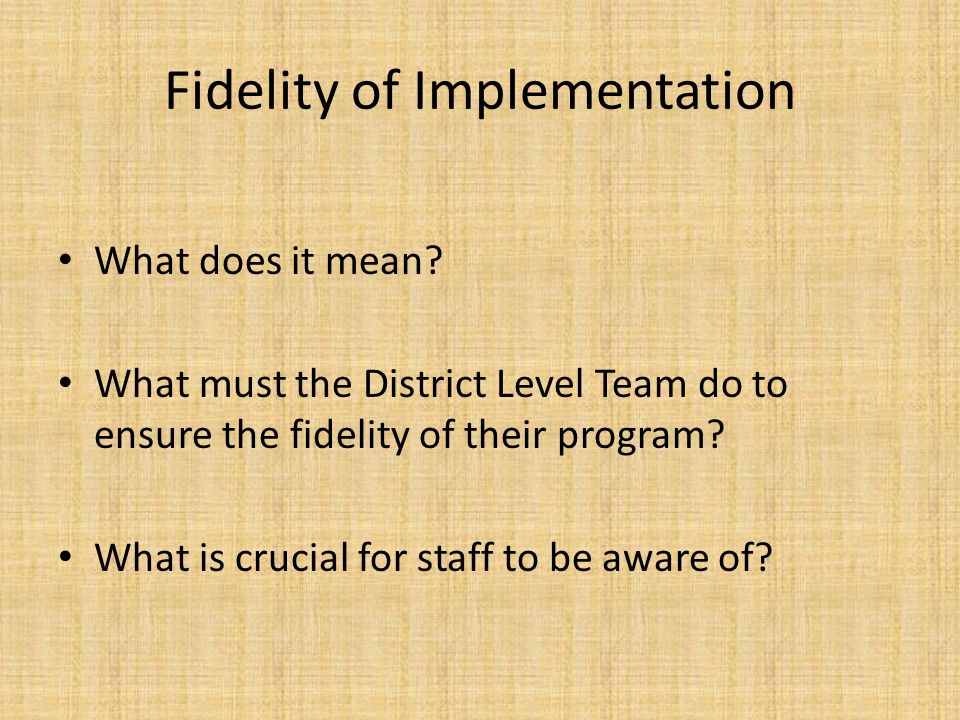 Fidelity of Implementation

• What does it mean?

• What must the District Level Team do to ensure the fidelity of their program?

• What is crucial for staff to be aware of?